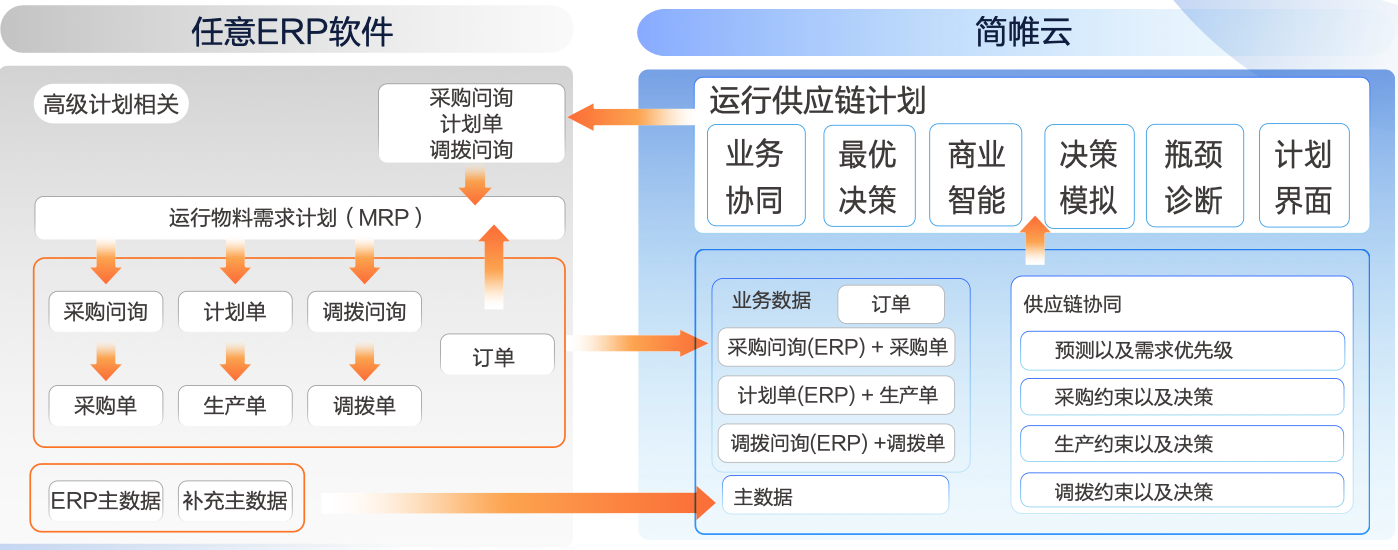 任意ERP软件

高级计划相关

采购问询
计划单
调拨问询

运行物料需求计划（MRP）

采购问询
计划单
调拨问询
订单
采购单
生产单
调拨单

ERP主数据
补充主数据

简帷云

运行供应链计划

业务协同
最优决策
商业智能
决策模拟
瓶颈诊断
计划界面

业务数据
订单
采购问询(ERP) + 采购单
计划单(ERP) + 生产单
调拨问询(ERP) +调拨单
主数据

供应链协同
预测以及需求优先级
采购约束以及决策
生产约束以及决策
调拨约束以及决策